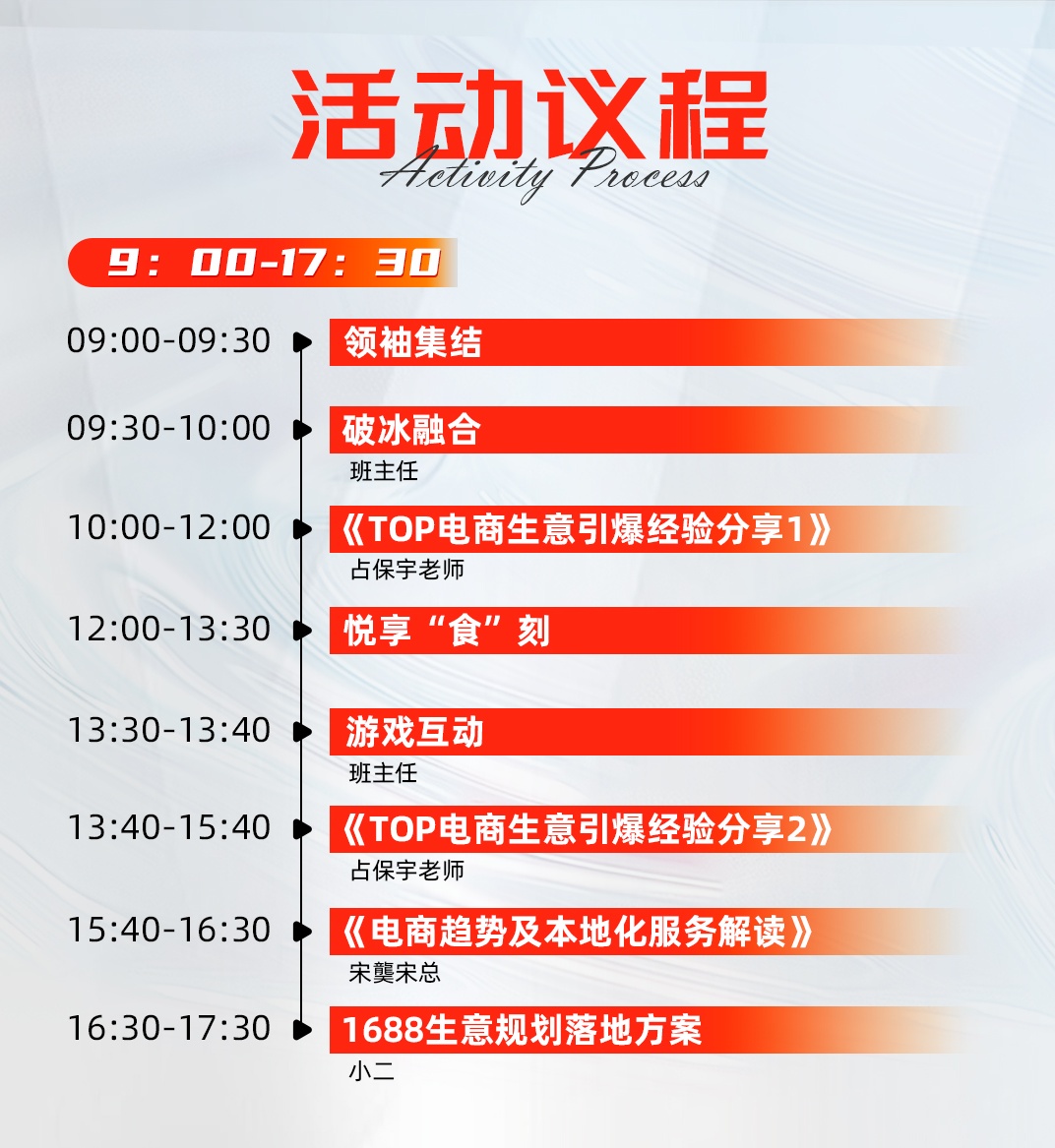 活动议程
Activity Process

9：00-17：30

09:00-09:30 领袖集结

09:30-10:00 破冰融合
班主任

10:00-12:00 《TOP电商生意引爆经验分享1》
占保宇老师

12:00-13:30 悦享“食”刻

13:30-13:40 游戏互动
班主任

13:40-15:40 《TOP电商生意引爆经验分享2》
占保宇老师

15:40-16:30 《电商趋势及本地化服务解读》
宋龑宋总

16:30-17:30 1688生意规划落地方案
小二